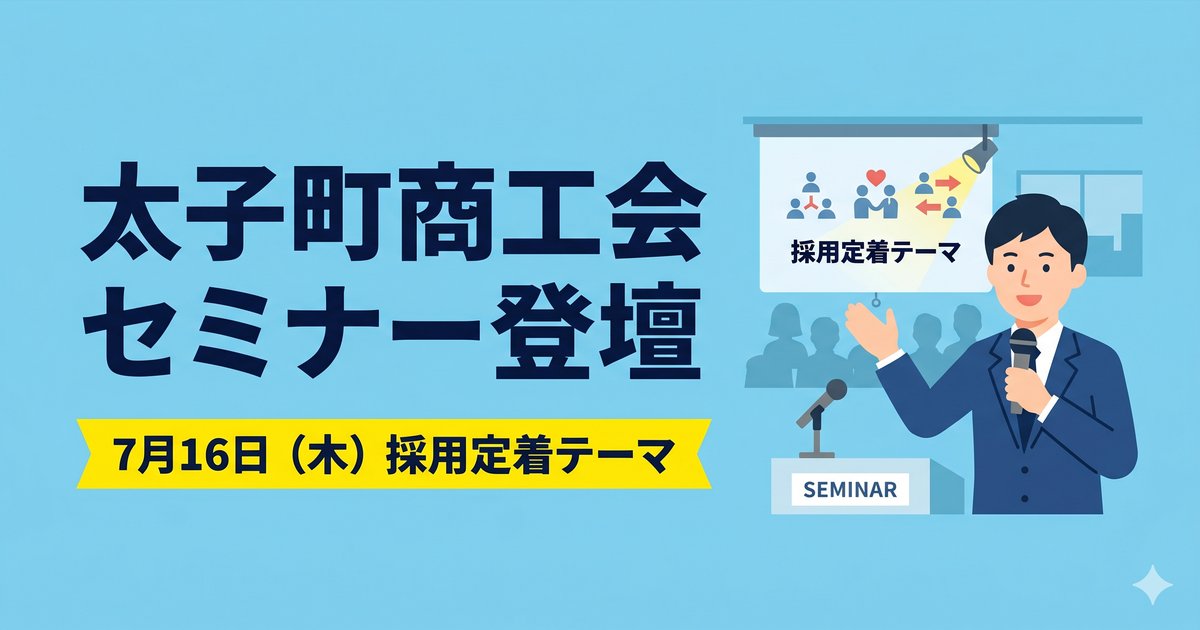 太子町商工会
セミナー登壇

7月16日（木）採用定着テーマ

採用定着テーマ

SEMINAR